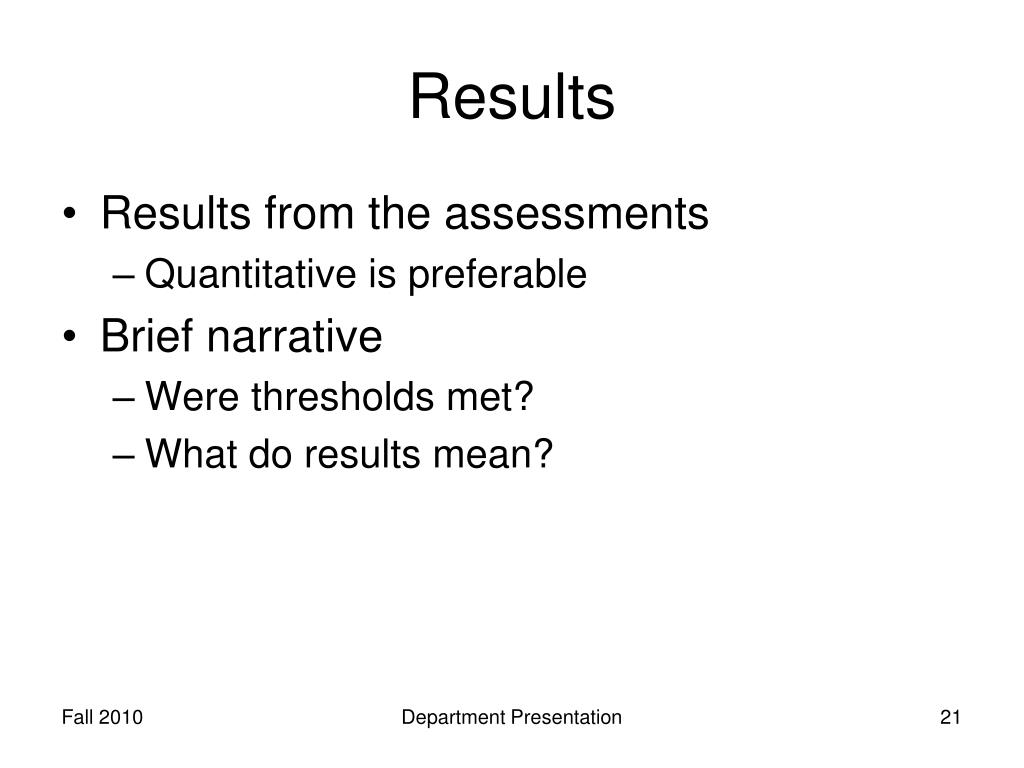 Results

• Results from the assessments
– Quantitative is preferable
• Brief narrative
– Were thresholds met?
– What do results mean?

Fall 2010

Department Presentation

21